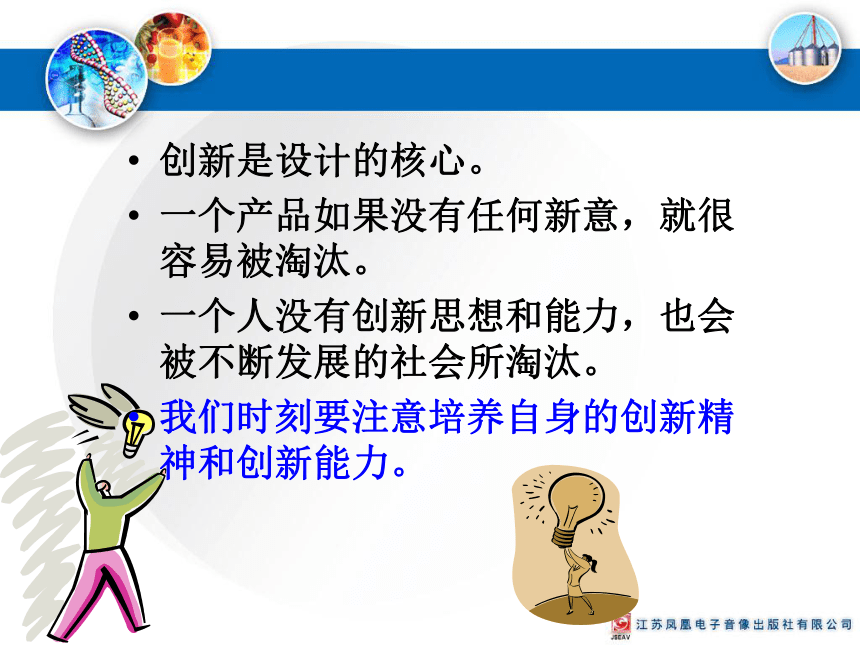 • 创新是设计的核心。

• 一个产品如果没有任何新意，就很容易被淘汰。

• 一个人没有创新思想和能力，也会被不断发展的社会所淘汰。

• 我们时刻要注意培养自身的创新精神和创新能力。

JSEAV 江苏凤凰电子音像出版社有限公司